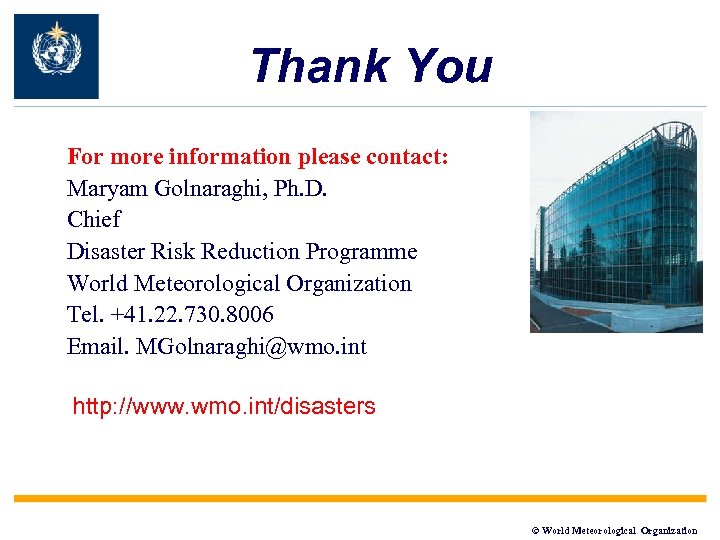 Thank You

For more information please contact:
Maryam Golnaraghi, Ph.D.
Chief
Disaster Risk Reduction Programme
World Meteorological Organization
Tel. +41.22.730.8006
Email. MGolnaraghi@wmo.int

http://www.wmo.int/disasters

© World Meteorological Organization